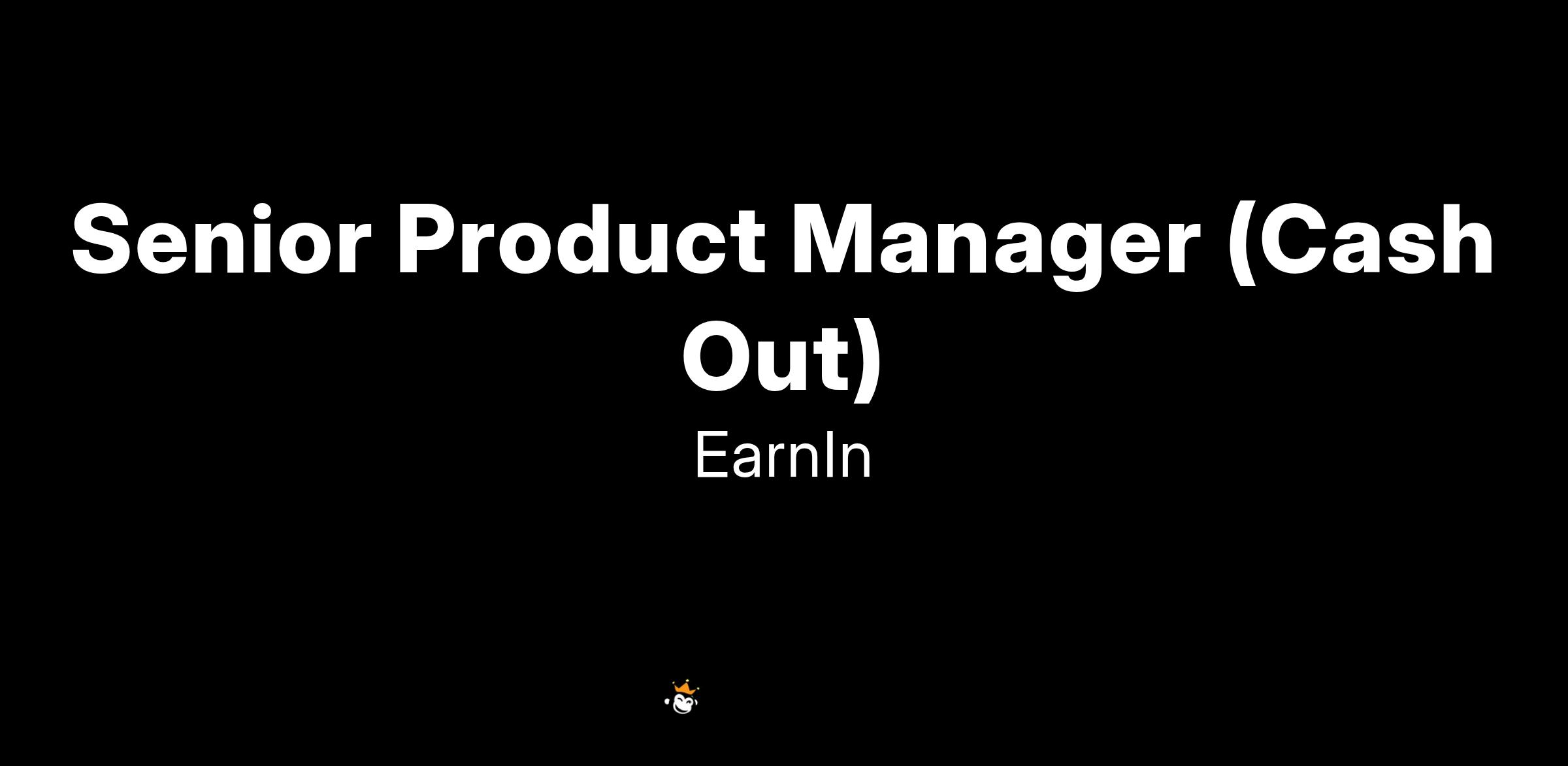 Senior Product Manager (Cash Out)

EarnIn